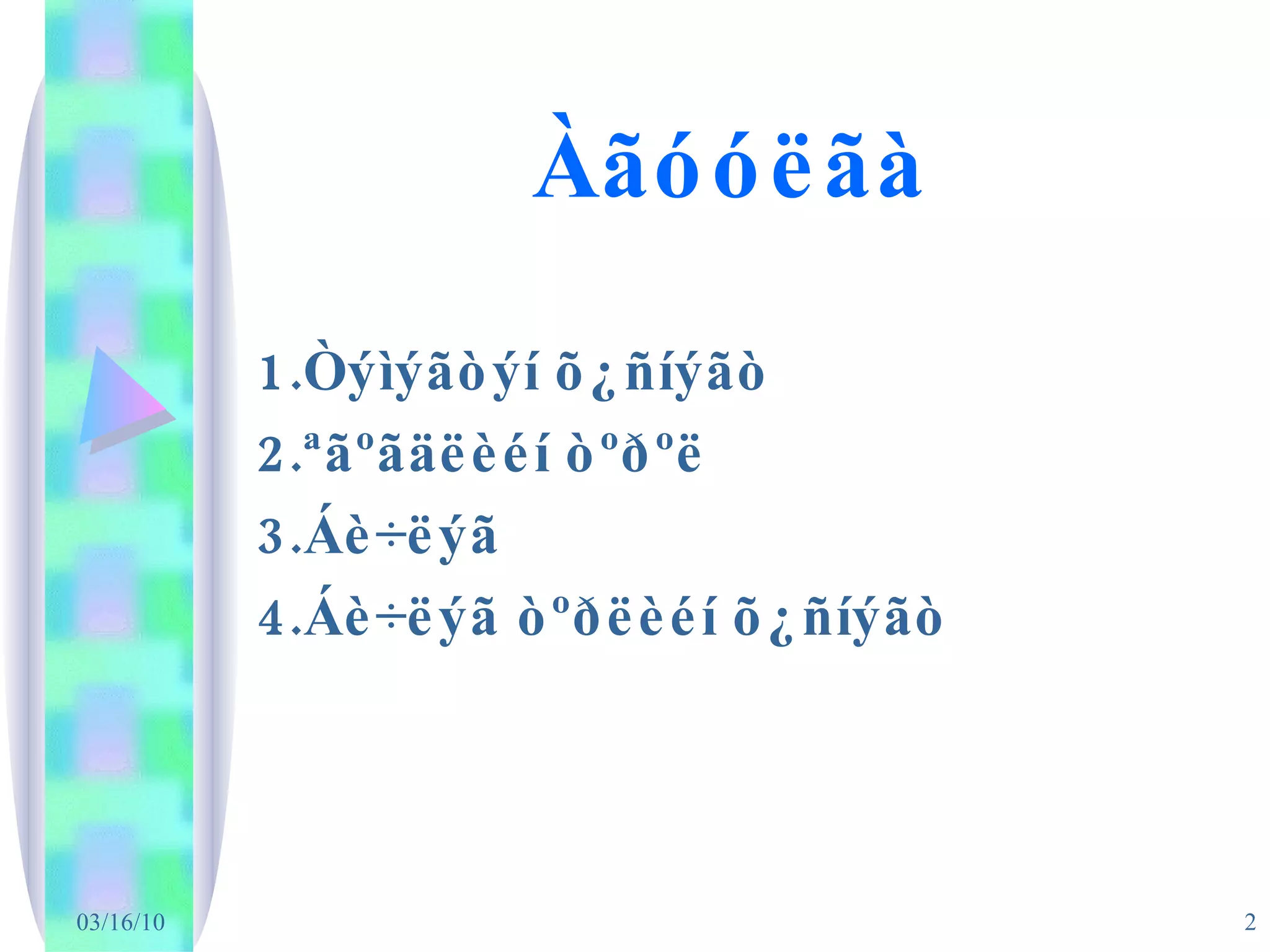 Àãóóëãà

1.Òýìýãòýí õ¿ñíýãò

2.ªãºãäëèéí òºðºë

3.Áè÷ëýã

4.Áè÷ëýã òºðëèéí õ¿ñíýãò

03/16/10

2